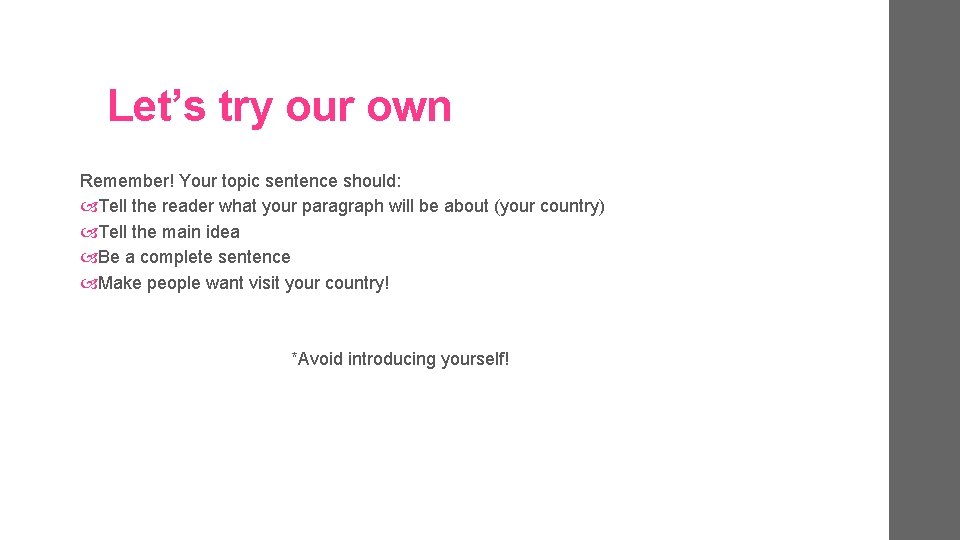 Let’s try our own

Remember! Your topic sentence should:
Tell the reader what your paragraph will be about (your country)
Tell the main idea
Be a complete sentence
Make people want visit your country!

*Avoid introducing yourself!